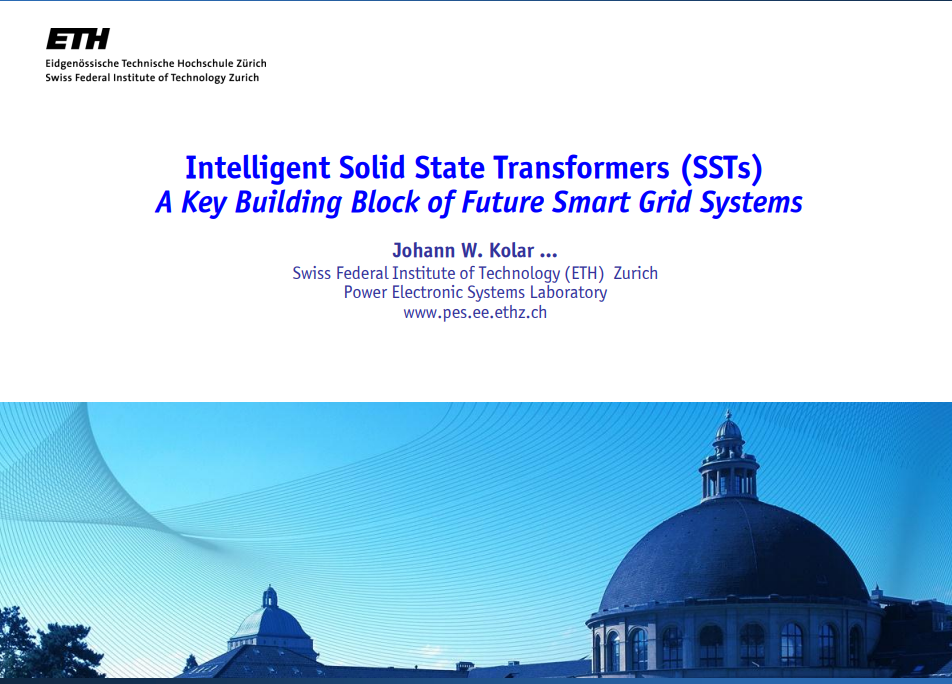 ETH
Eidgenössische Technische Hochschule Zürich
Swiss Federal Institute of Technology Zurich

Intelligent Solid State Transformers (SSTs)
A Key Building Block of Future Smart Grid Systems

Johann W. Kolar ...
Swiss Federal Institute of Technology (ETH) Zurich
Power Electronic Systems Laboratory
www.pes.ee.ethz.ch